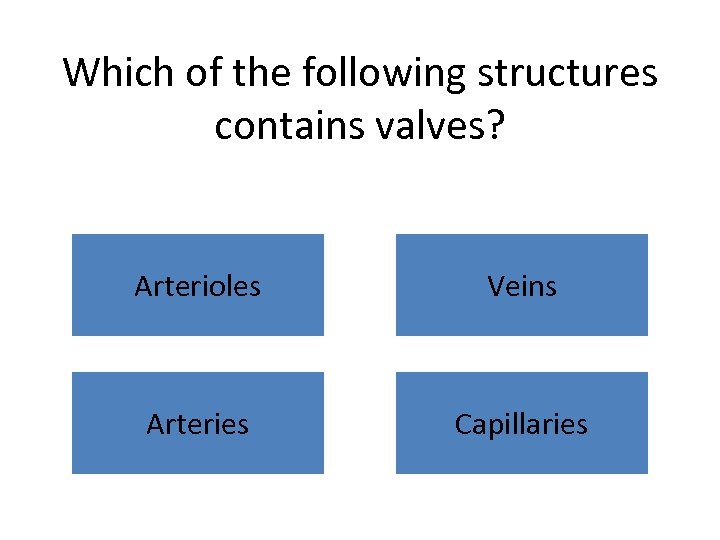 Which of the following structures contains valves?

Arterioles

Veins

Arteries

Capillaries